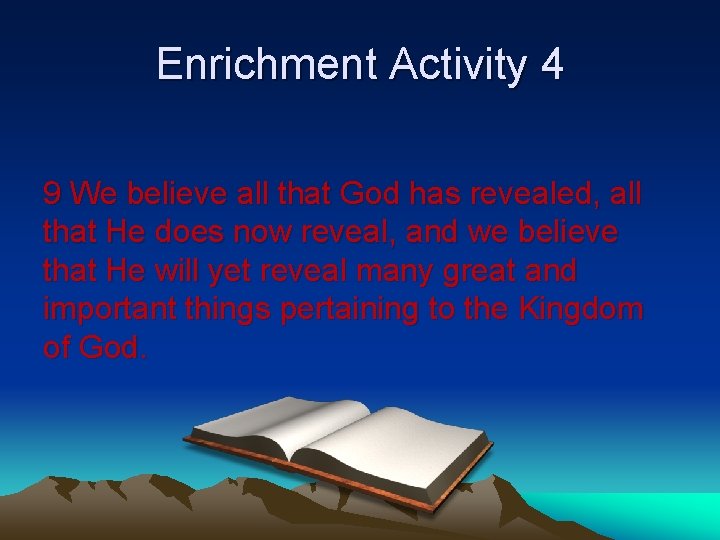 Enrichment Activity 4

9 We believe all that God has revealed, all that He does now reveal, and we believe that He will yet reveal many great and important things pertaining to the Kingdom of God.